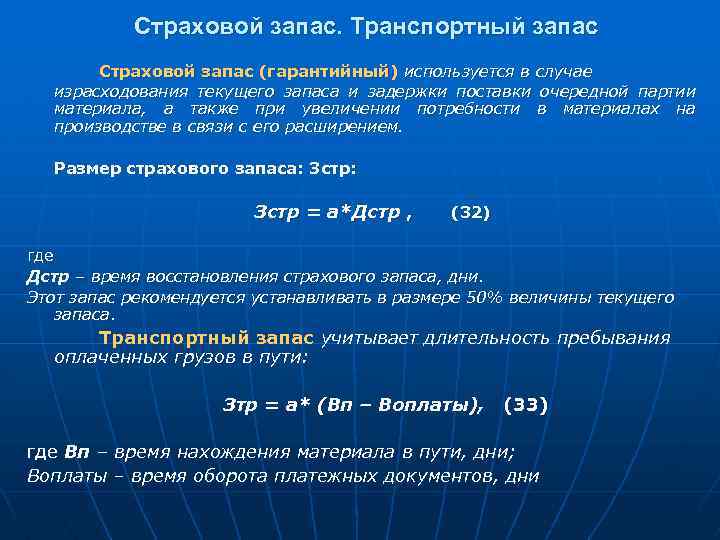 Страховой запас. Транспортный запас

Страховой запас (гарантийный) используется в случае израсходования текущего запаса и задержки поставки очередной партии материала, а также при увеличении потребности в материалах на производстве в связи с его расширением.

Размер страхового запаса: Зстр:

Зстр = а*Дстр ,  (32)

где
Дстр – время восстановления страхового запаса, дни.
Этот запас рекомендуется устанавливать в размере 50% величины текущего запаса.

Транспортный запас учитывает длительность пребывания оплаченных грузов в пути:

Зтр = а* (Вп – Воплаты),  (33)

где Вп – время нахождения материала в пути, дни;
Воплаты – время оборота платежных документов, дни